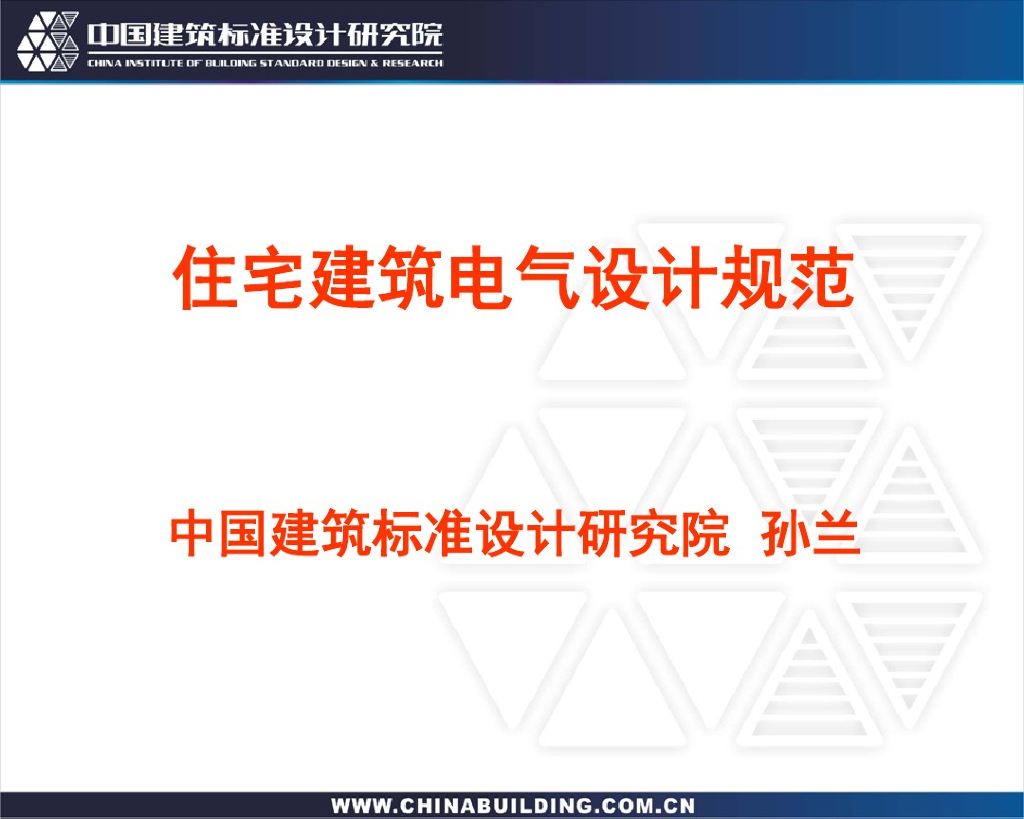 中国建筑标准设计研究院
CHINA INSTITUTE OF BUILDING STANDARD DESIGN & RESEARCH

住宅建筑电气设计规范

中国建筑标准设计研究院 孙兰

WWW.CHINABUILDING.COM.CN